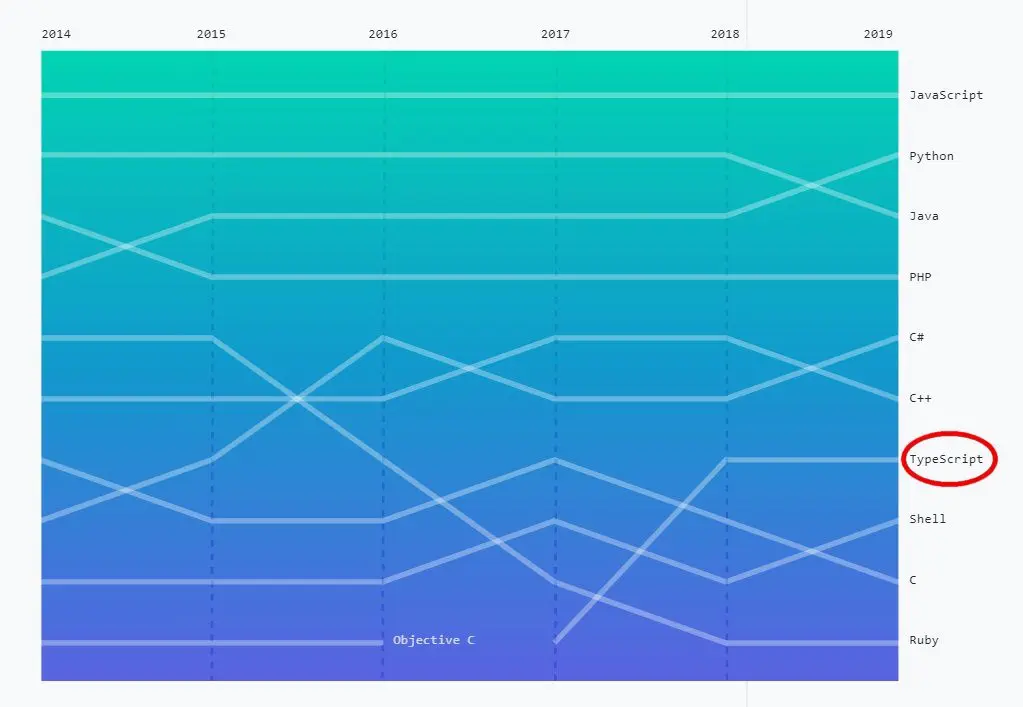 2014 2015 2016 2017 2018 2019

JavaScript
Python
Java
PHP
C#
C++
TypeScript
Shell
C
Ruby

Objective C